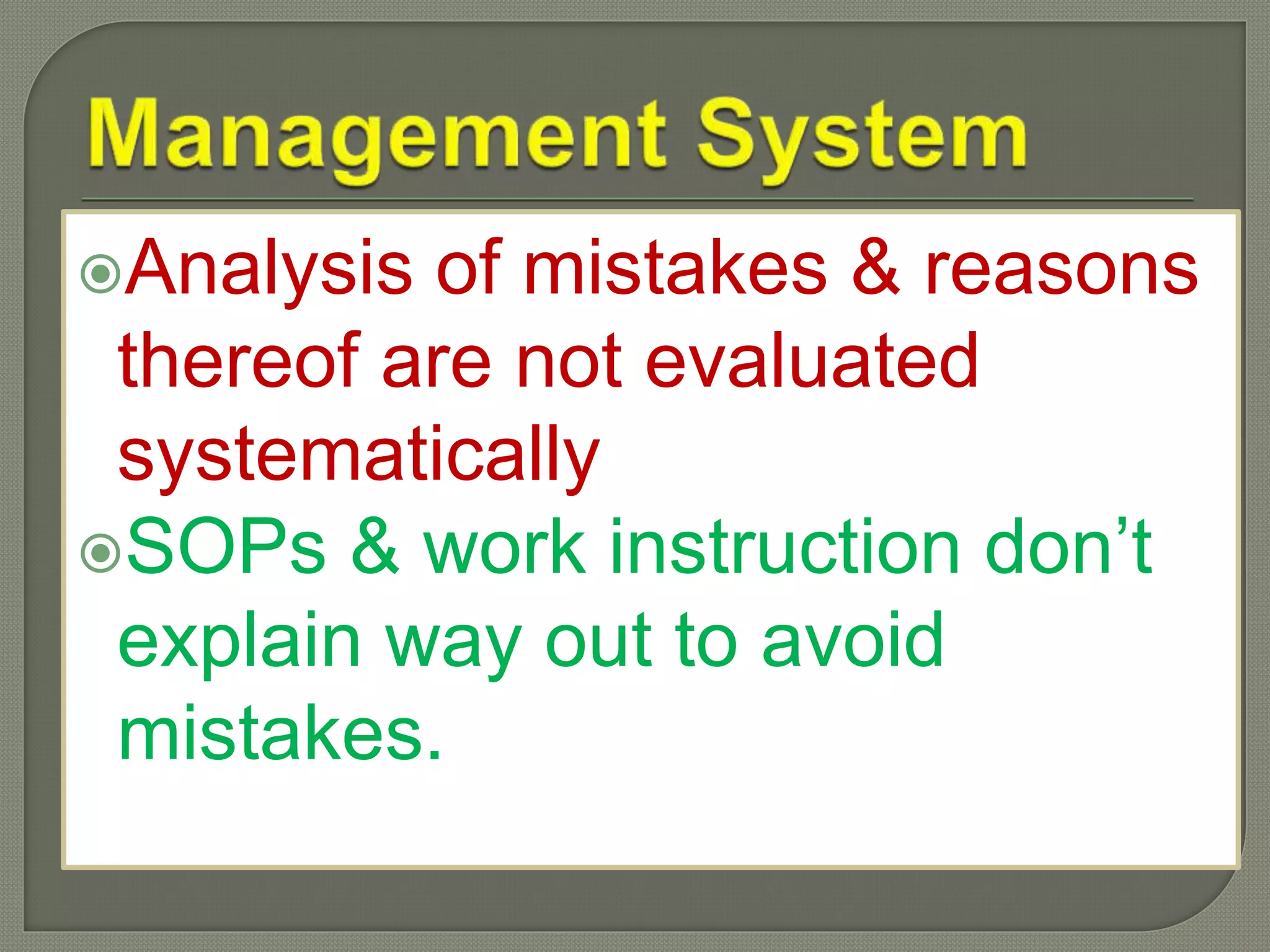 Management System

Analysis of mistakes & reasons thereof are not evaluated systematically

SOPs & work instruction don’t explain way out to avoid mistakes.